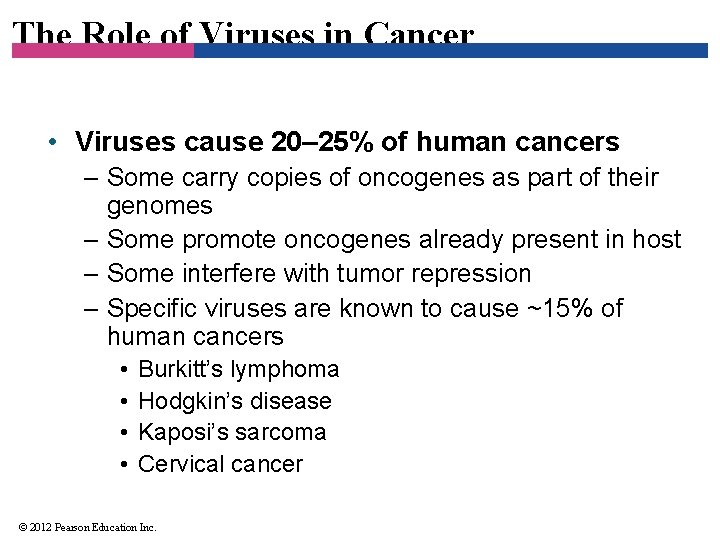 The Role of Viruses in Cancer

• Viruses cause 20–25% of human cancers
– Some carry copies of oncogenes as part of their genomes
– Some promote oncogenes already present in host
– Some interfere with tumor repression
– Specific viruses are known to cause ~15% of human cancers
• Burkitt's lymphoma
• Hodgkin's disease
• Kaposi's sarcoma
• Cervical cancer

© 2012 Pearson Education Inc.